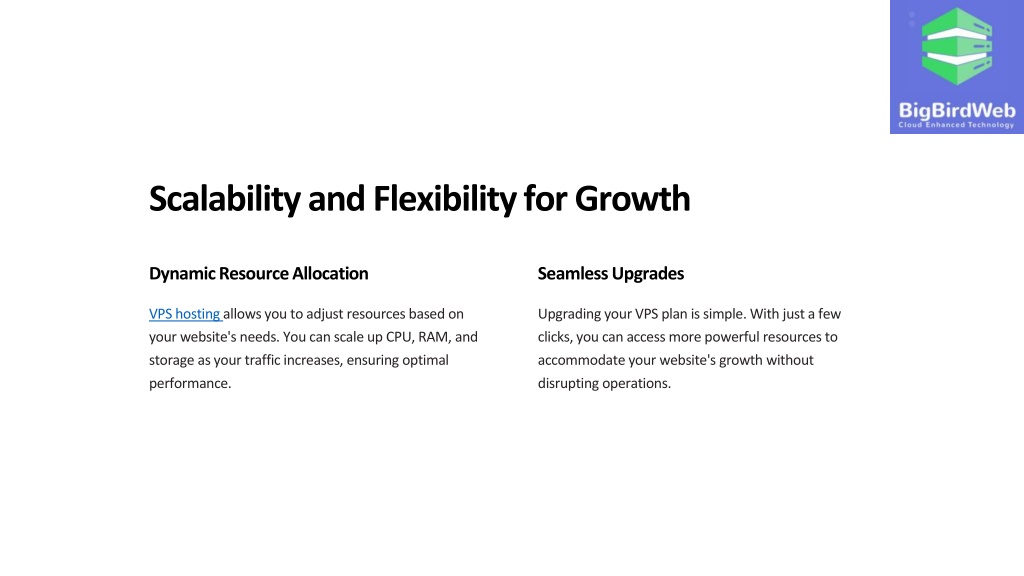 BigBirdWeb
Cloud Enhanced Technology

Scalability and Flexibility for Growth

Dynamic Resource Allocation

VPS hosting allows you to adjust resources based on your website's needs. You can scale up CPU, RAM, and storage as your traffic increases, ensuring optimal performance.

Seamless Upgrades

Upgrading your VPS plan is simple. With just a few clicks, you can access more powerful resources to accommodate your website's growth without disrupting operations.